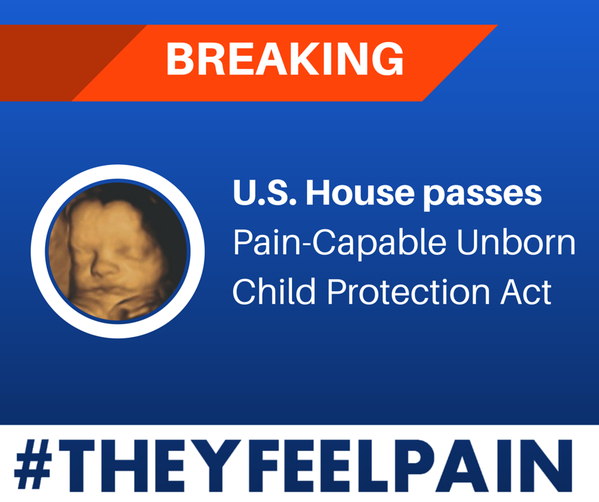 BREAKING

U.S. House passes Pain-Capable Unborn Child Protection Act

#THEYFEELPAIN